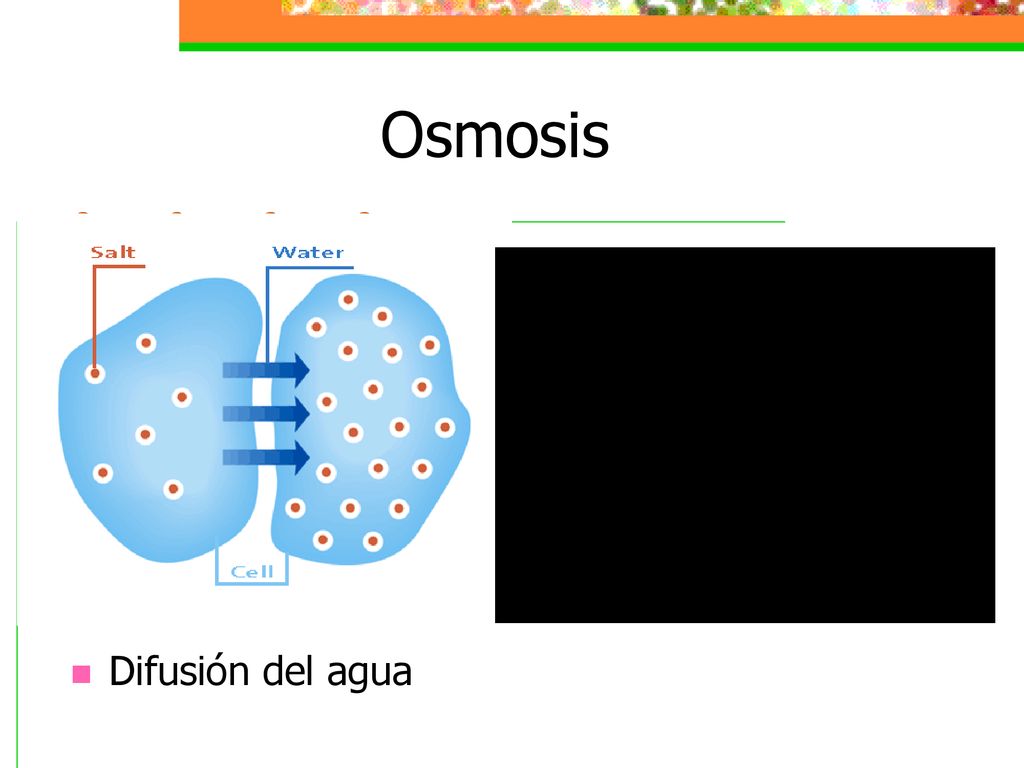 Osmosis

Salt

Water

Cell

Difusión del agua